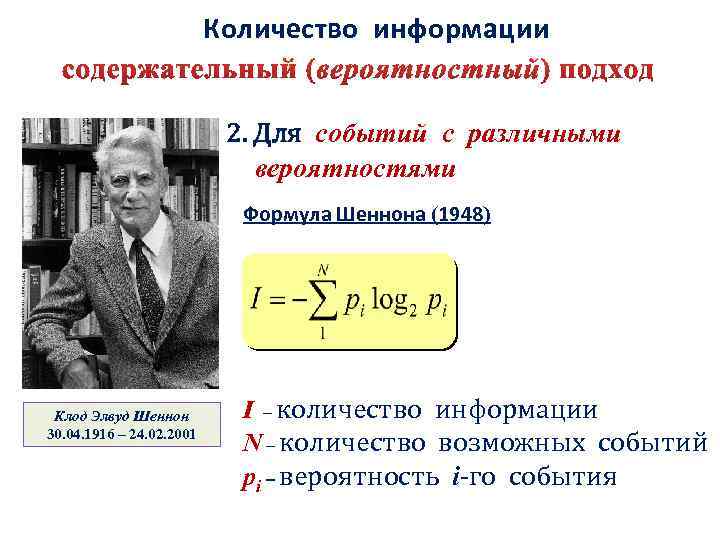 Количество информации
содержательный (вероятностный) подход

2. Для событий с различными вероятностями

Формула Шеннона (1948)

$I = -\sum_{1}^{N} p_i \log_2 p_i$

Клод Элвуд Шеннон
30.04.1916 – 24.02.2001

$I$ – количество информации
$N$ – количество возможных событий
$p_i$ – вероятность $i$-го события